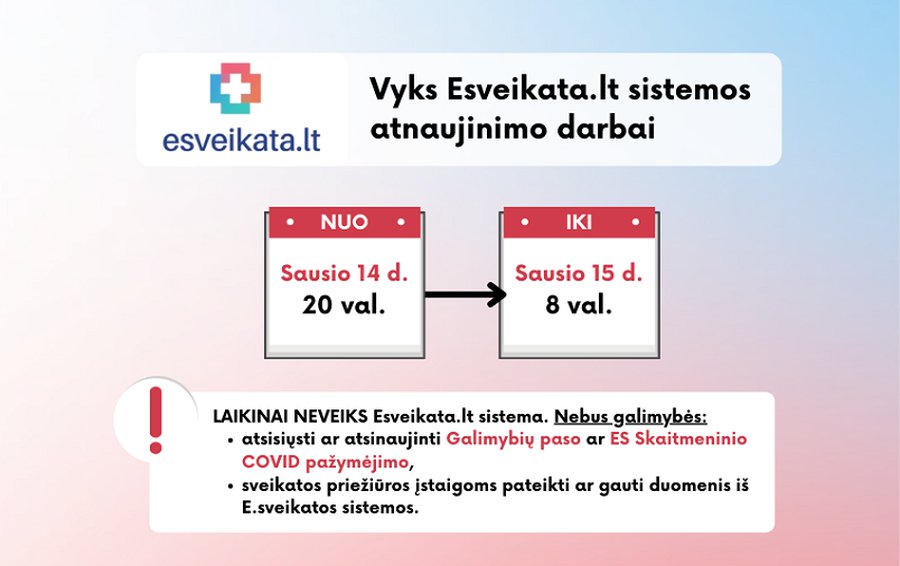 esveikata.lt

Vyks Esveikata.lt sistemos atnaujinimo darbai

NUO
Sausio 14 d.
20 val.

IKI
Sausio 15 d.
8 val.

LAIKINAI NEVEIKS Esveikata.lt sistema. Nebus galimybės:
• atsisiųsti ar atsinaujinti Galimybių paso ar ES Skaitmeninio COVID pažymėjimo,
• sveikatos priežiūros įstaigoms pateikti ar gauti duomenis iš E.sveikatos sistemos.